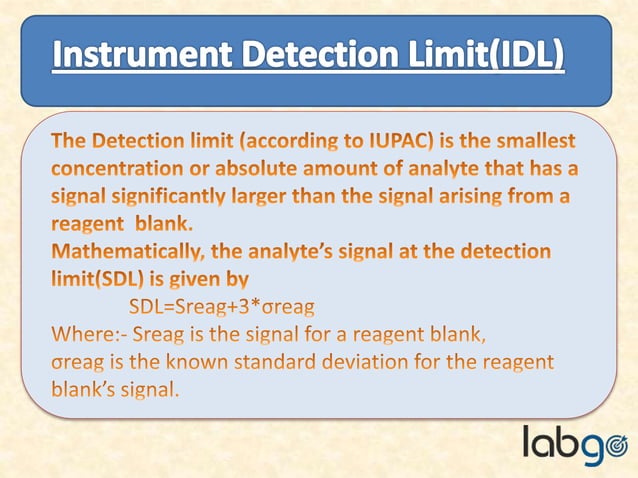 Instrument Detection Limit(IDL)

The Detection limit (according to IUPAC) is the smallest concentration or absolute amount of analyte that has a signal significantly larger than the signal arising from a reagent blank.
Mathematically, the analyte's signal at the detection limit(SDL) is given by
SDL=Sreag+3*σreag
Where:- Sreag is the signal for a reagent blank,
σreag is the known standard deviation for the reagent blank's signal.

labgo